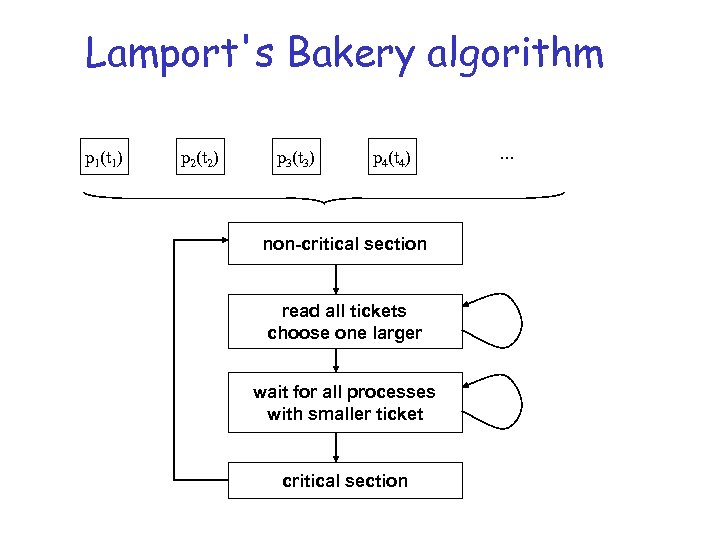 Lamport's Bakery algorithm

$p_1(t_1)$ $p_2(t_2)$ $p_3(t_3)$ $p_4(t_4)$ ...

non-critical section

read all tickets
choose one larger

wait for all processes
with smaller ticket

critical section